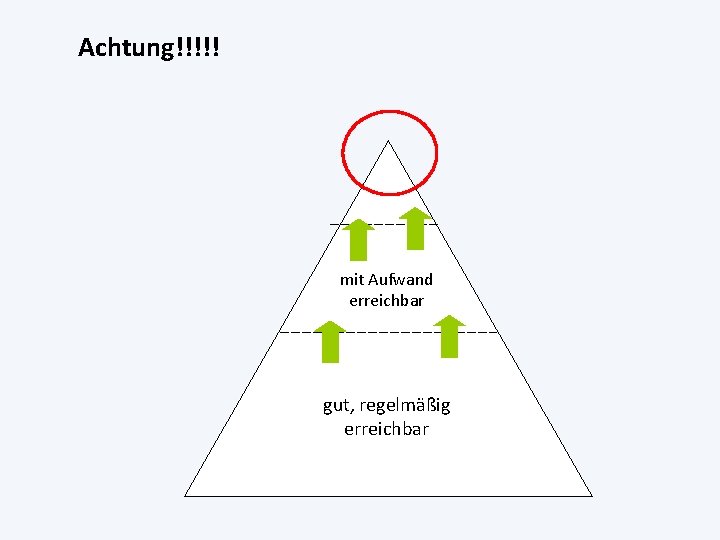 Achtung!!!!!

mit Aufwand erreichbar

gut, regelmäßig erreichbar